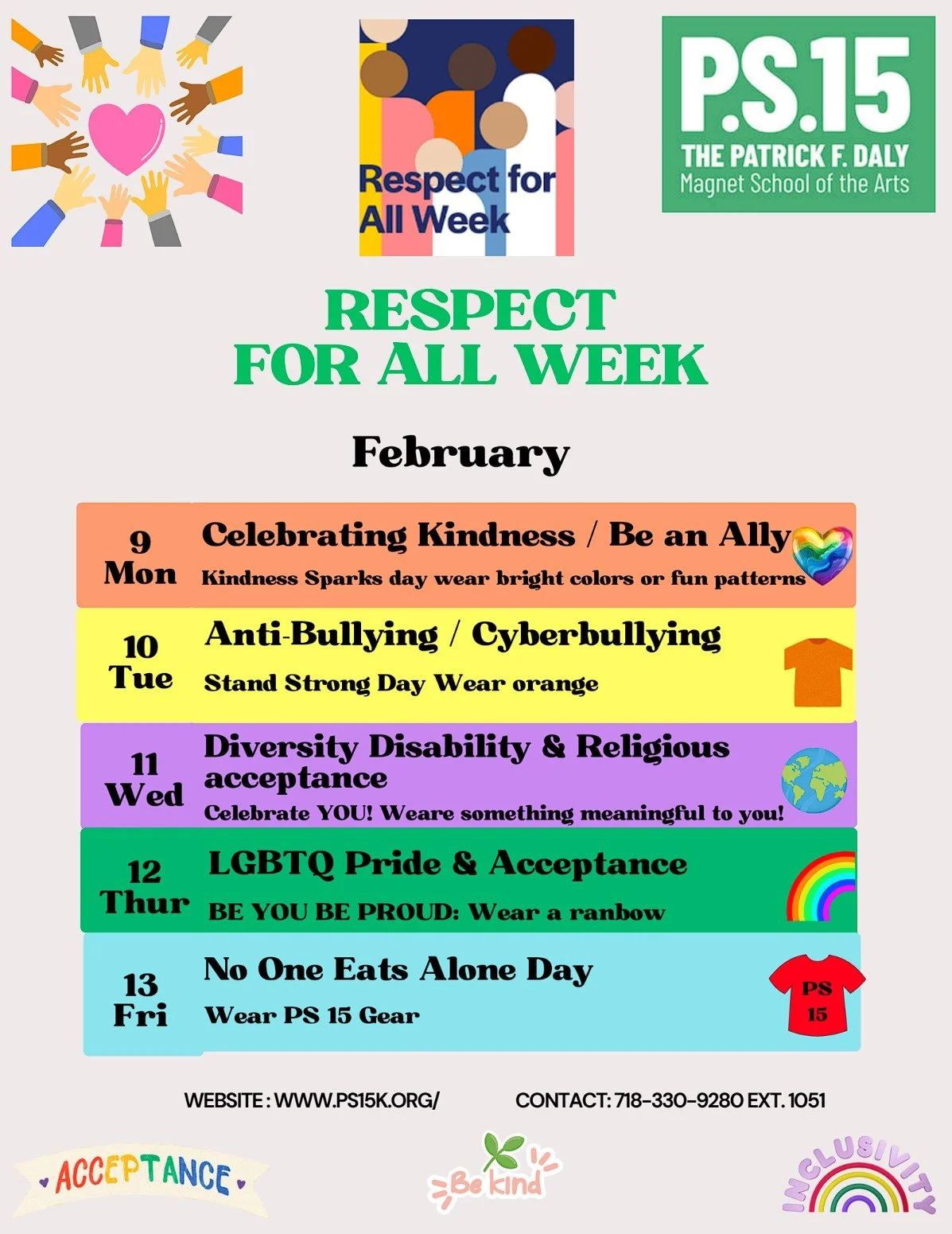 Respect for All Week

P.S.15
THE PATRICK F. DALY
Magnet School of the Arts

RESPECT FOR ALL WEEK

February

9 Mon
Celebrating Kindness / Be an Ally
Kindness Sparks day wear bright colors or fun patterns

10 Tue
Anti-Bullying / Cyberbullying
Stand Strong Day Wear orange

11 Wed
Diversity Disability & Religious acceptance
Celebrate YOU! Weare something meaningful to you!

12 Thur
LGBTQ Pride & Acceptance
BE YOU BE PROUD: Wear a ranbow

13 Fri
No One Eats Alone Day
Wear PS 15 Gear

PS 15

WEBSITE : WWW.PS15K.ORG/

CONTACT: 718-330-9280 EXT. 1051

ACCEPTANCE

Be kind

INCLUSIVITY